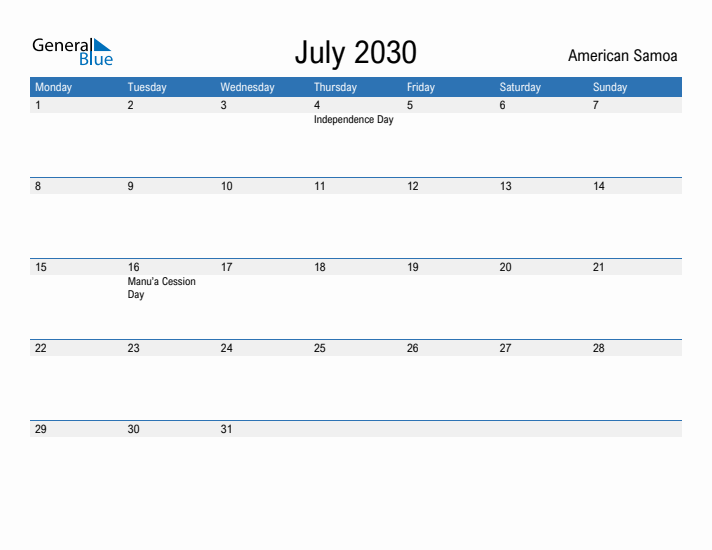 General Blue

July 2030

American Samoa

| Monday | Tuesday | Wednesday | Thursday | Friday | Saturday | Sunday |
|---|---|---|---|---|---|---|
| 1 | 2 | 3 | 4 Independence Day | 5 | 6 | 7 |
| 8 | 9 | 10 | 11 | 12 | 13 | 14 |
| 15 | 16 Manu'a Cession Day | 17 | 18 | 19 | 20 | 21 |
| 22 | 23 | 24 | 25 | 26 | 27 | 28 |
| 29 | 30 | 31 | | | | |